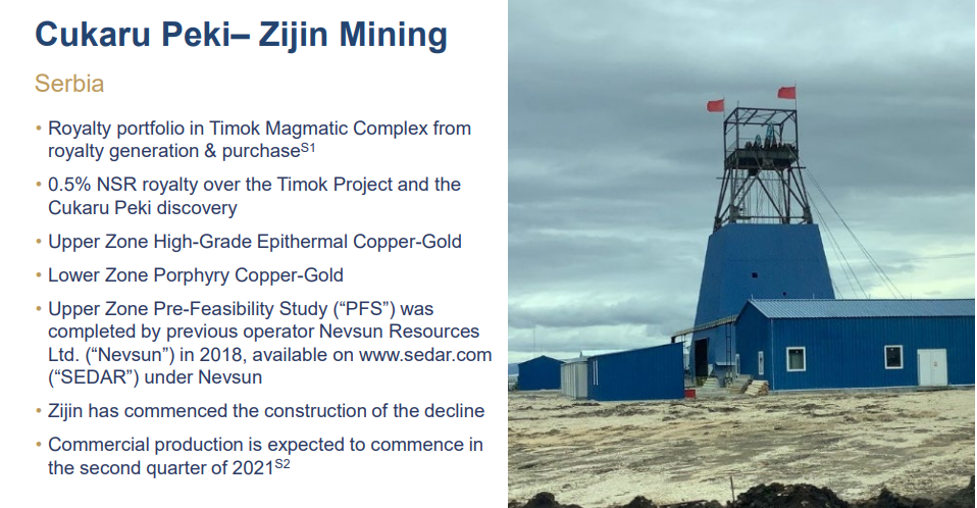 Cukaru Peki– Zijin Mining

Serbia

• Royalty portfolio in Timok Magmatic Complex from royalty generation & purchase$^{S1}$

• 0.5% NSR royalty over the Timok Project and the Cukaru Peki discovery

• Upper Zone High-Grade Epithermal Copper-Gold

• Lower Zone Porphyry Copper-Gold

• Upper Zone Pre-Feasibility Study ("PFS") was completed by previous operator Nevsun Resources Ltd. ("Nevsun") in 2018, available on www.sedar.com ("SEDAR") under Nevsun

• Zijin has commenced the construction of the decline

• Commercial production is expected to commence in the second quarter of 2021$^{S2}$